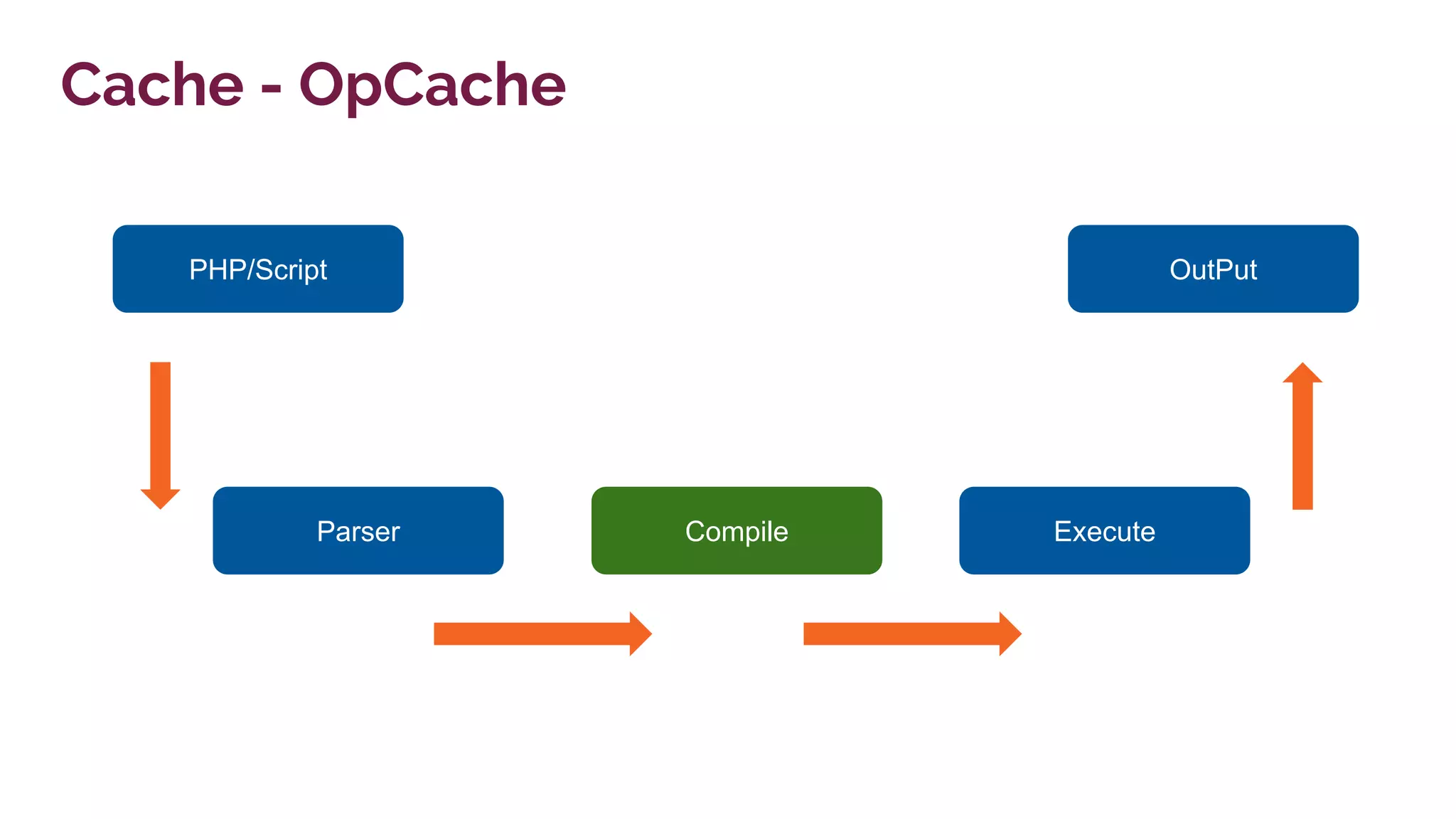 Cache - OpCache

PHP/Script

OutPut

Parser

Compile

Execute